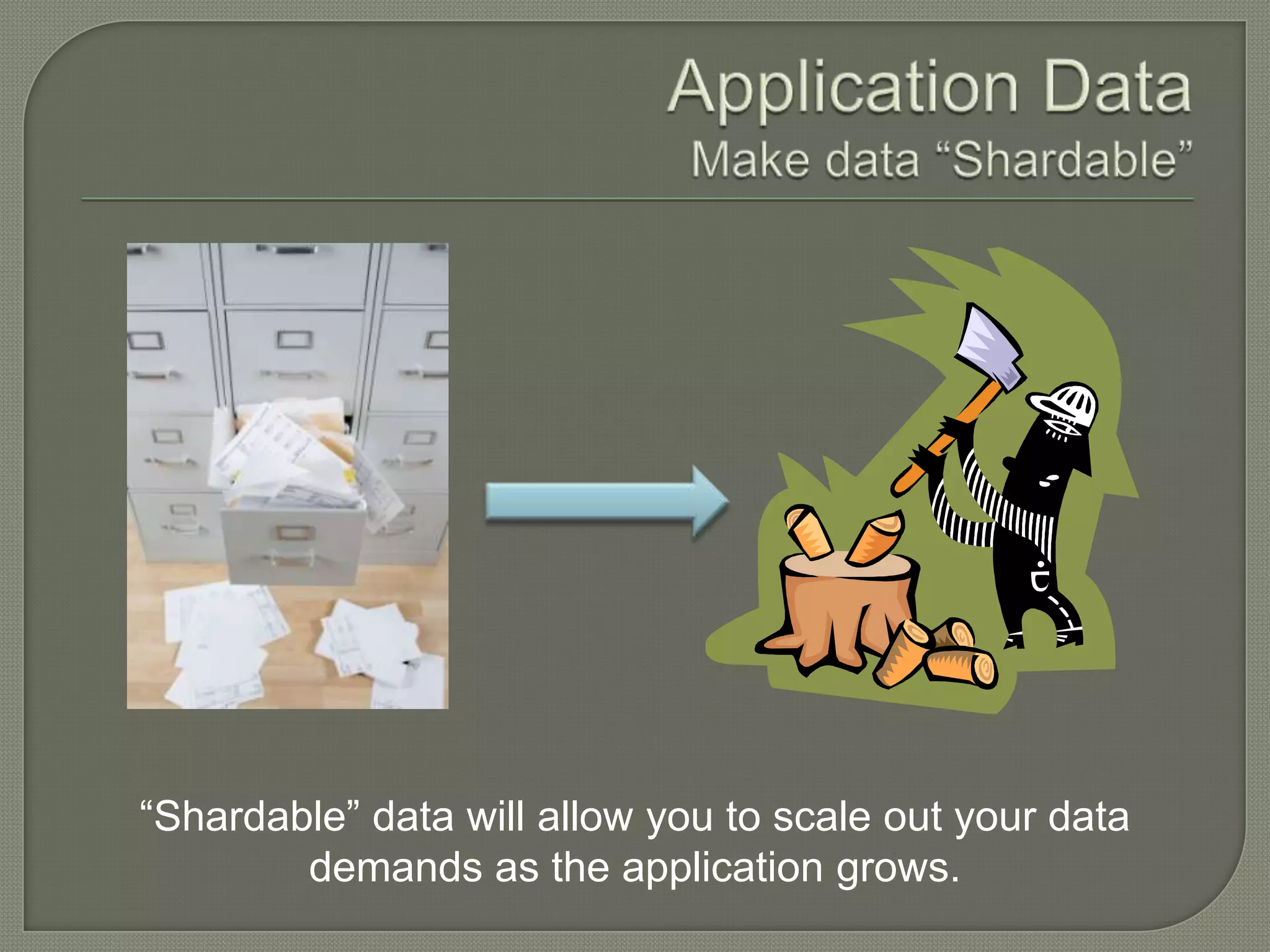 Application Data
Make data “Shardable”

“Shardable” data will allow you to scale out your data demands as the application grows.